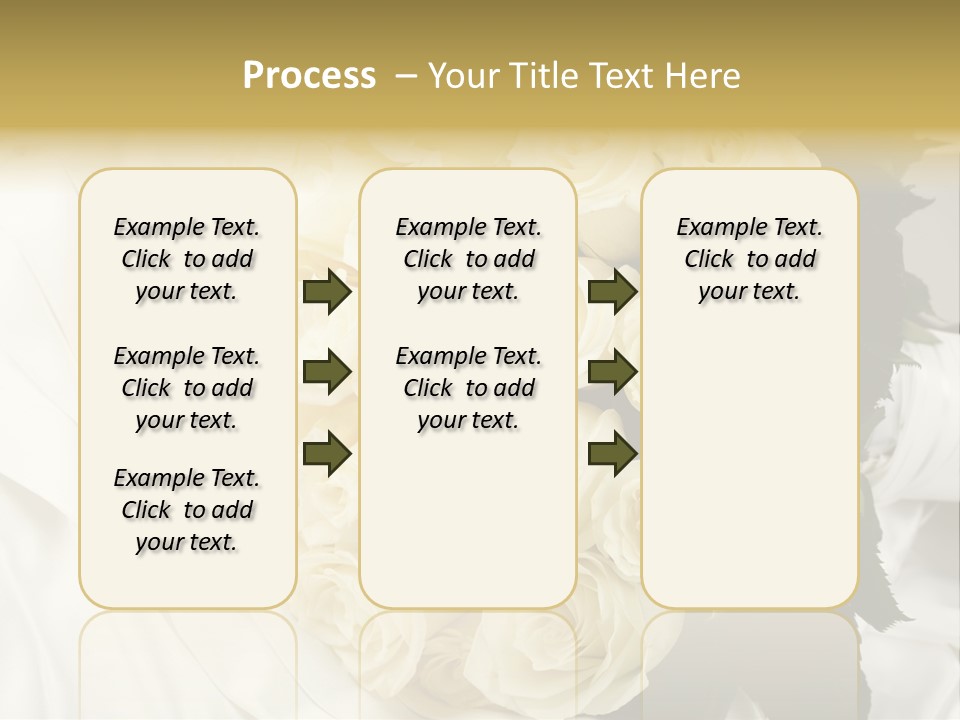 Process – Your Title Text Here

Example Text. Click to add your text.

Example Text. Click to add your text.

Example Text. Click to add your text.

Example Text. Click to add your text.

Example Text. Click to add your text.

Example Text. Click to add your text.